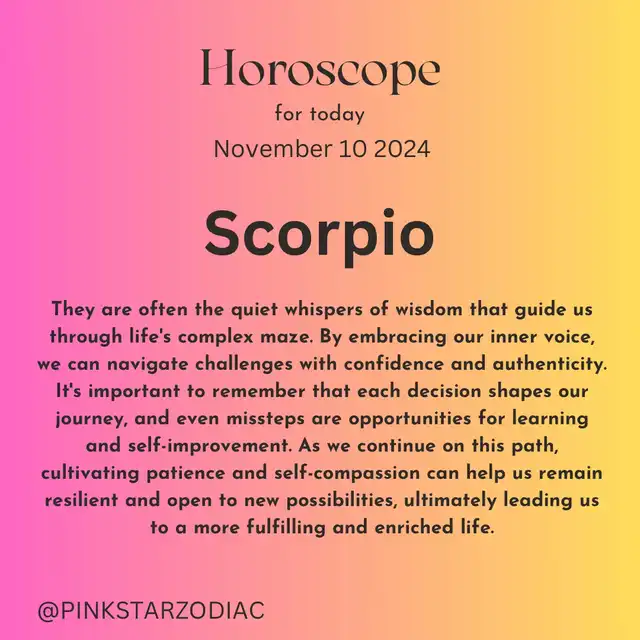 Horoscope
for today
November 10 2024

Scorpio

They are often the quiet whispers of wisdom that guide us through life's complex maze. By embracing our inner voice, we can navigate challenges with confidence and authenticity. It's important to remember that each decision shapes our journey, and even missteps are opportunities for learning and self-improvement. As we continue on this path, cultivating patience and self-compassion can help us remain resilient and open to new possibilities, ultimately leading us to a more fulfilling and enriched life.

@PINKSTARZODIAC